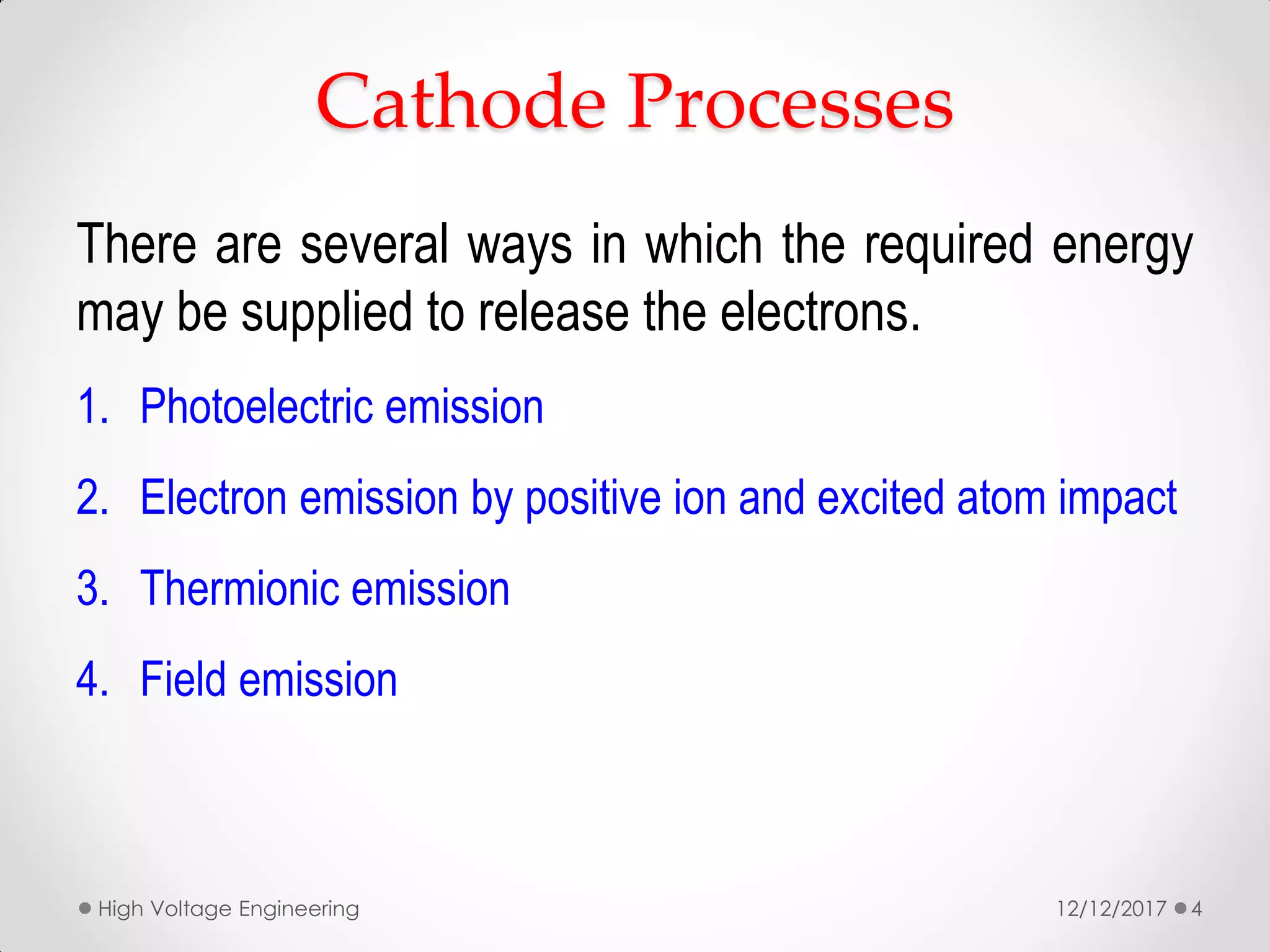 Cathode Processes

There are several ways in which the required energy may be supplied to release the electrons.

1. Photoelectric emission

2. Electron emission by positive ion and excited atom impact

3. Thermionic emission

4. Field emission

High Voltage Engineering

12/12/2017 4